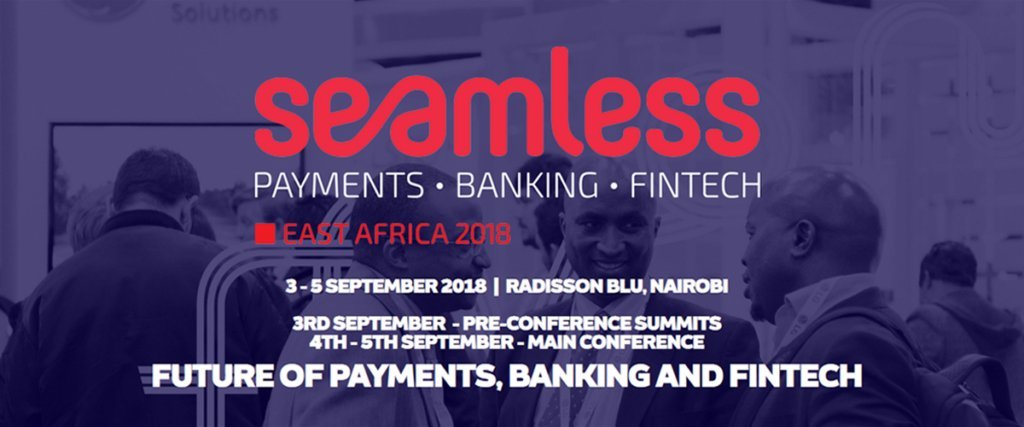 Solutions

seamless

PAYMENTS • BANKING • FINTECH

EAST AFRICA 2018

3 - 5 SEPTEMBER 2018 | RADISSON BLU, NAIROBI

3RD SEPTEMBER - PRE-CONFERENCE SUMMITS
4TH - 5TH SEPTEMBER - MAIN CONFERENCE

FUTURE OF PAYMENTS, BANKING AND FINTECH